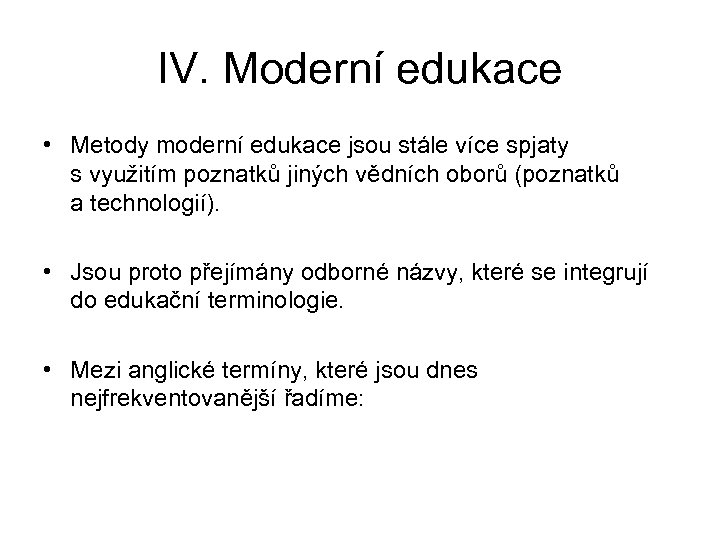 IV. Moderní edukace

• Metody moderní edukace jsou stále více spjaty s využitím poznatků jiných vědních oborů (poznatků a technologií).

• Jsou proto přejímány odborné názvy, které se integrují do edukační terminologie.

• Mezi anglické termíny, které jsou dnes nejfrekventovanější řadíme: